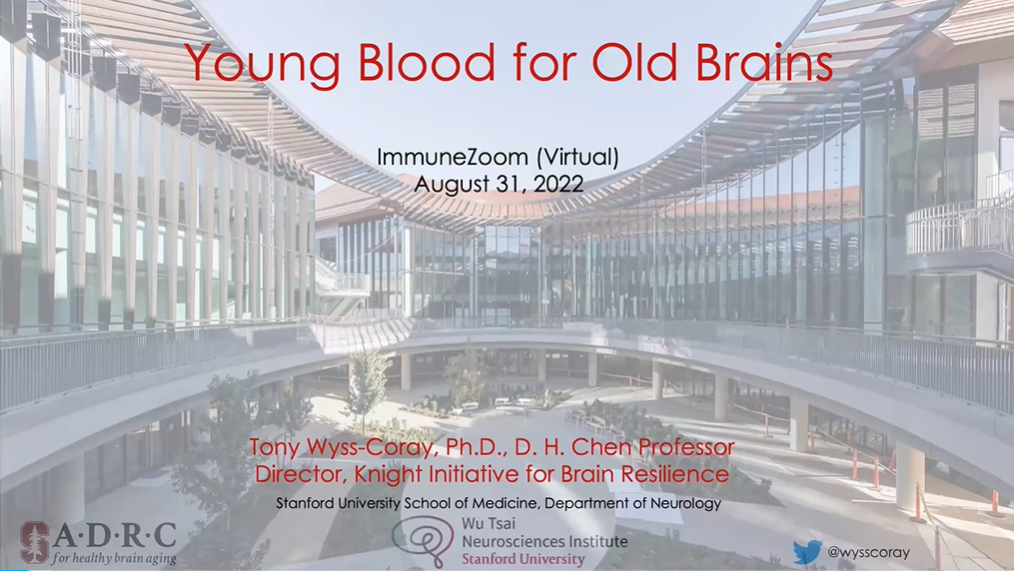 Young Blood for Old Brains

ImmuneZoom (Virtual)
August 31, 2022

Tony Wyss-Coray, Ph.D., D. H. Chen Professor
Director, Knight Initiative for Brain Resilience

Stanford University School of Medicine, Department of Neurology

A·D·R·C
for healthy brain aging

Wu Tsai
Neurosciences Institute
Stanford University

@wysscoray